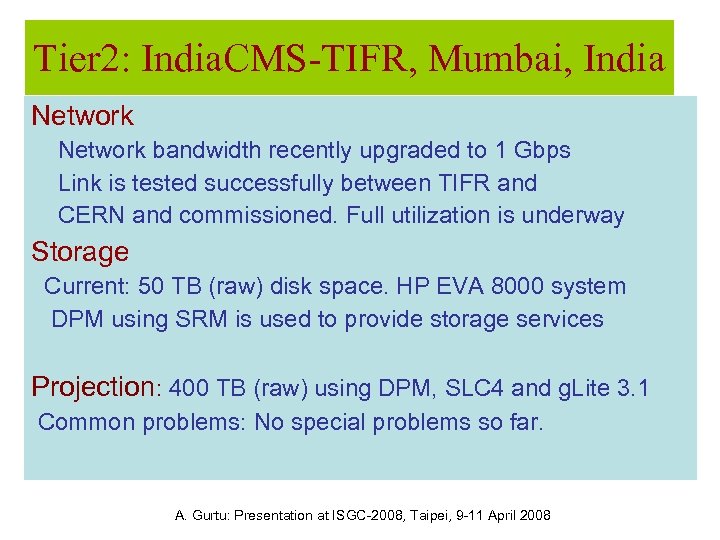 Tier2: IndiaCMS-TIFR, Mumbai, India

Network

Network bandwidth recently upgraded to 1 Gbps

Link is tested successfully between TIFR and CERN and commissioned. Full utilization is underway

Storage

Current: 50 TB (raw) disk space. HP EVA 8000 system

DPM using SRM is used to provide storage services

Projection: 400 TB (raw) using DPM, SLC4 and gLite 3.1

Common problems: No special problems so far.

A. Gurtu: Presentation at ISGC-2008, Taipei, 9-11 April 2008